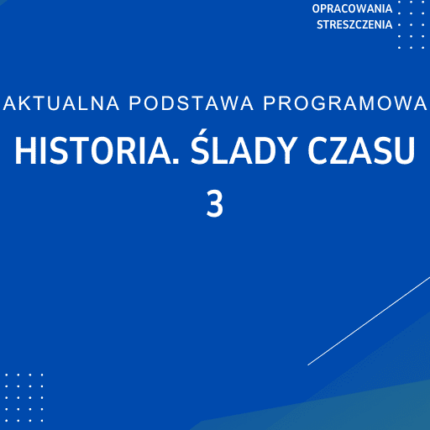 OPRACOWANIA
STRESZCZENIA

AKTUALNA PODSTAWA PROGRAMOWA

HISTORIA. ŚLADY CZASU 3